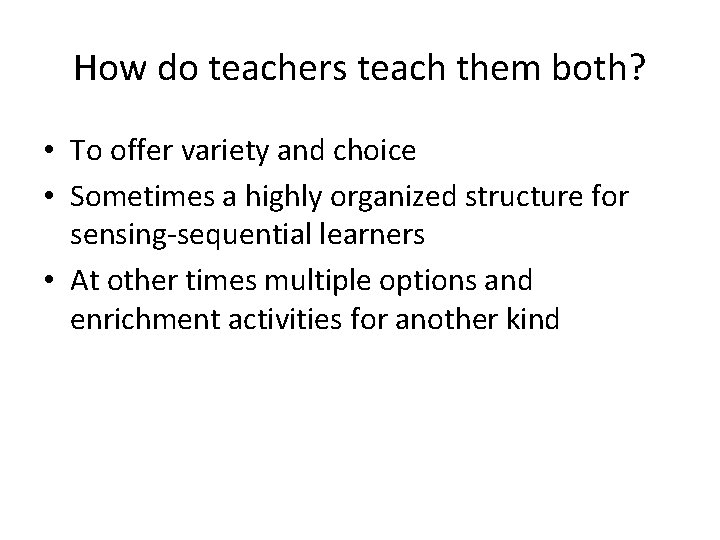 How do teachers teach them both?

• To offer variety and choice
• Sometimes a highly organized structure for sensing-sequential learners
• At other times multiple options and enrichment activities for another kind